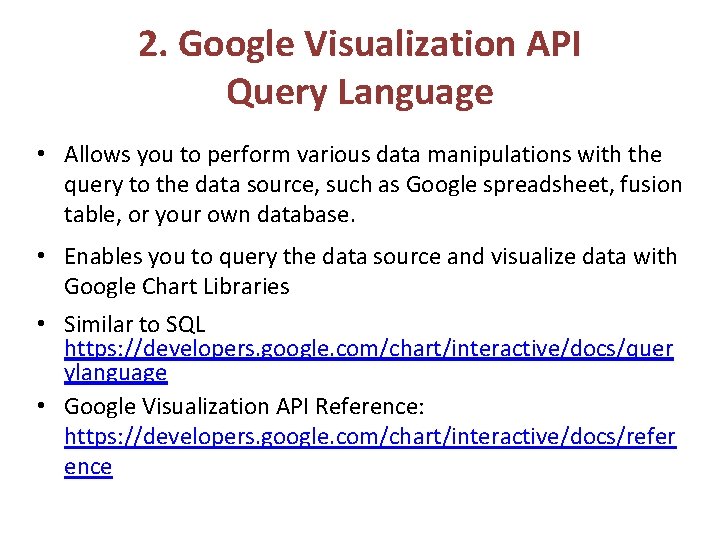 2. Google Visualization API Query Language

• Allows you to perform various data manipulations with the query to the data source, such as Google spreadsheet, fusion table, or your own database.

• Enables you to query the data source and visualize data with Google Chart Libraries

• Similar to SQL https://developers.google.com/chart/interactive/docs/querylanguage

• Google Visualization API Reference: https://developers.google.com/chart/interactive/docs/reference